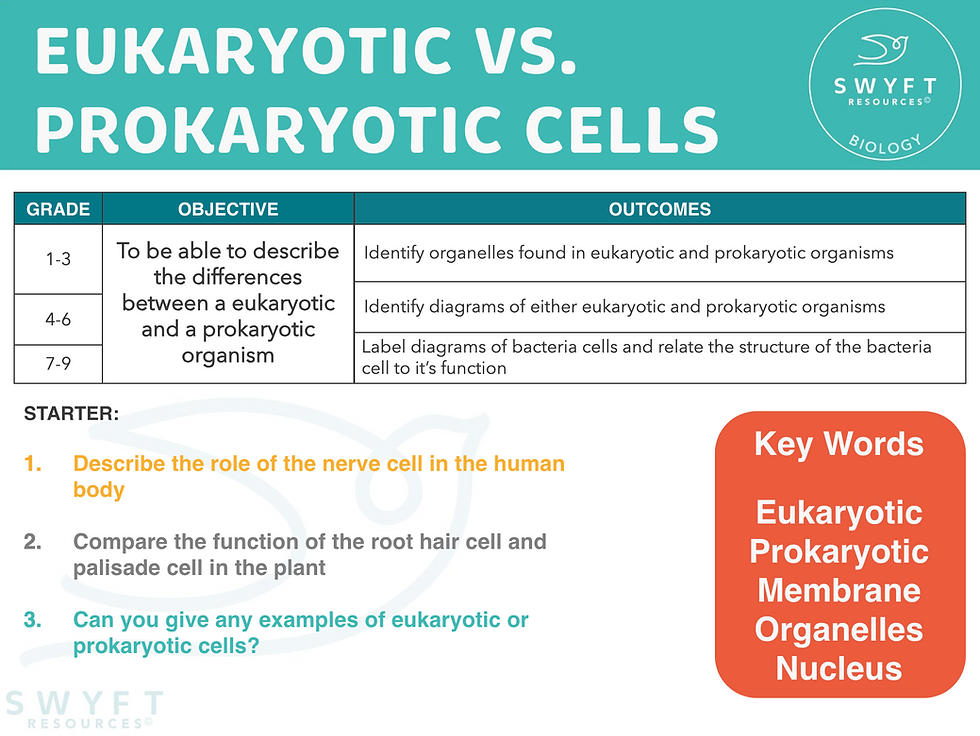 EUKARYOTIC VS. PROKARYOTIC CELLS

SWYFT RESOURCES©
BIOLOGY

| GRADE | OBJECTIVE | OUTCOMES |
|---|---|---|
| 1-3 | To be able to describe the differences between a eukaryotic and a prokaryotic organism | Identify organelles found in eukaryotic and prokaryotic organisms |
| 4-6 | | Identify diagrams of either eukaryotic and prokaryotic organisms |
| 7-9 | | Label diagrams of bacteria cells and relate the structure of the bacteria cell to it's function |

STARTER:

1. Describe the role of the nerve cell in the human body

2. Compare the function of the root hair cell and palisade cell in the plant

3. Can you give any examples of eukaryotic or prokaryotic cells?

Key Words

Eukaryotic
Prokaryotic
Membrane
Organelles
Nucleus

SWYFT RESOURCES©